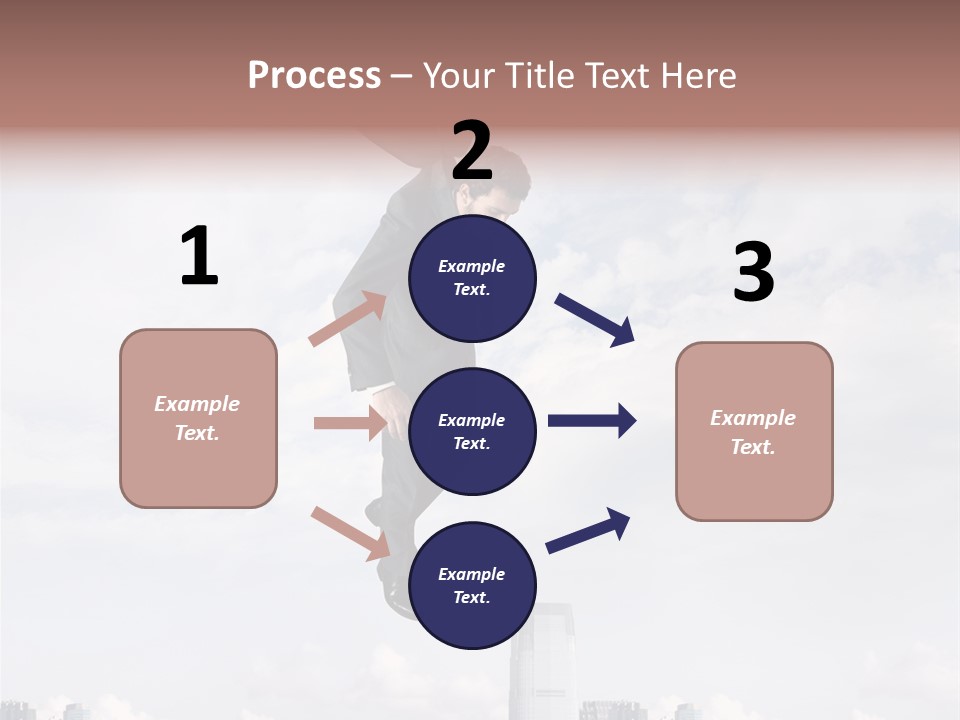 Process – Your Title Text Here

1

Example Text.

2

Example Text.

Example Text.

Example Text.

3

Example Text.